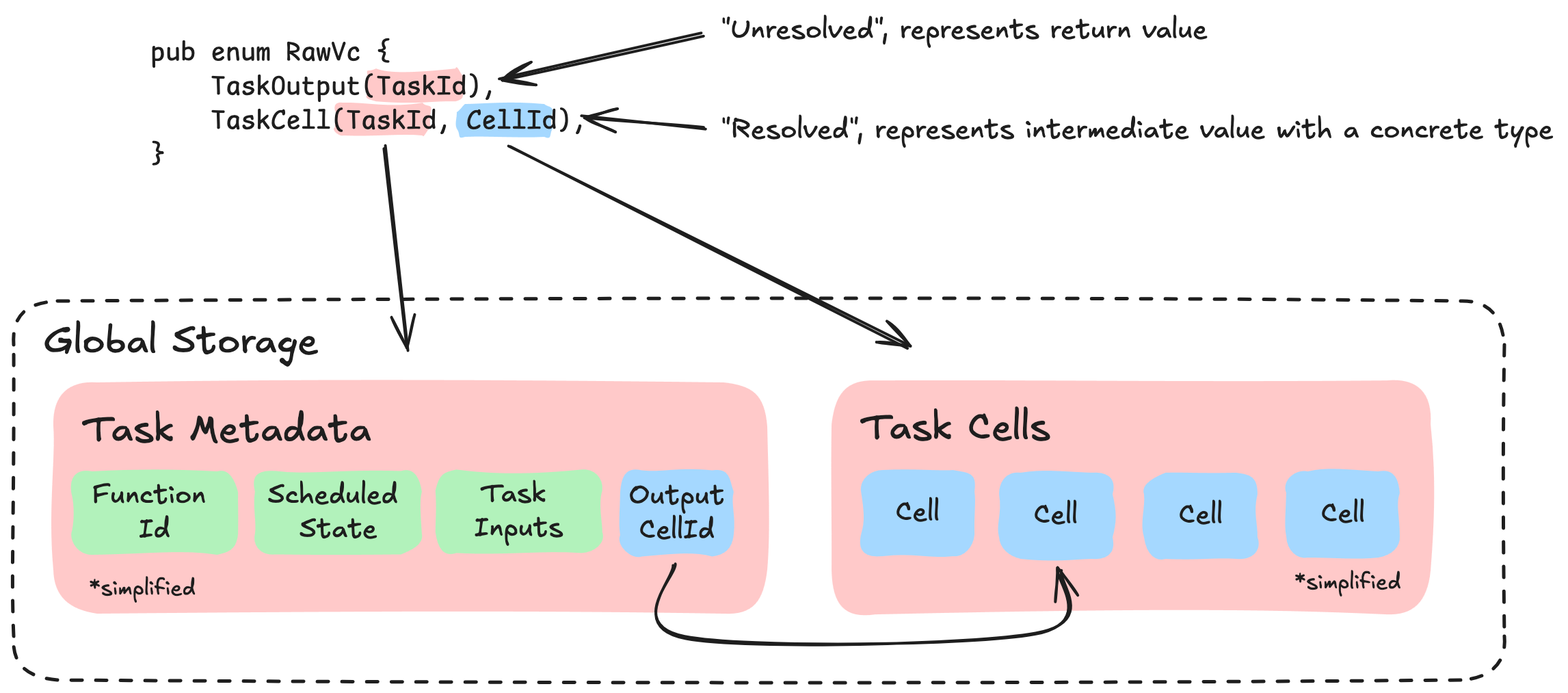 pub enum RawVc {
    TaskOutput(TaskId),
    TaskCell(TaskId, CellId),
}

"Unresolved", represents return value

"Resolved", represents intermediate value with a concrete type

Global Storage

Task Metadata

Function Id

Scheduled State

Task Inputs

Output CellId

*simplified

Task Cells

Cell

Cell

Cell

Cell

*simplified